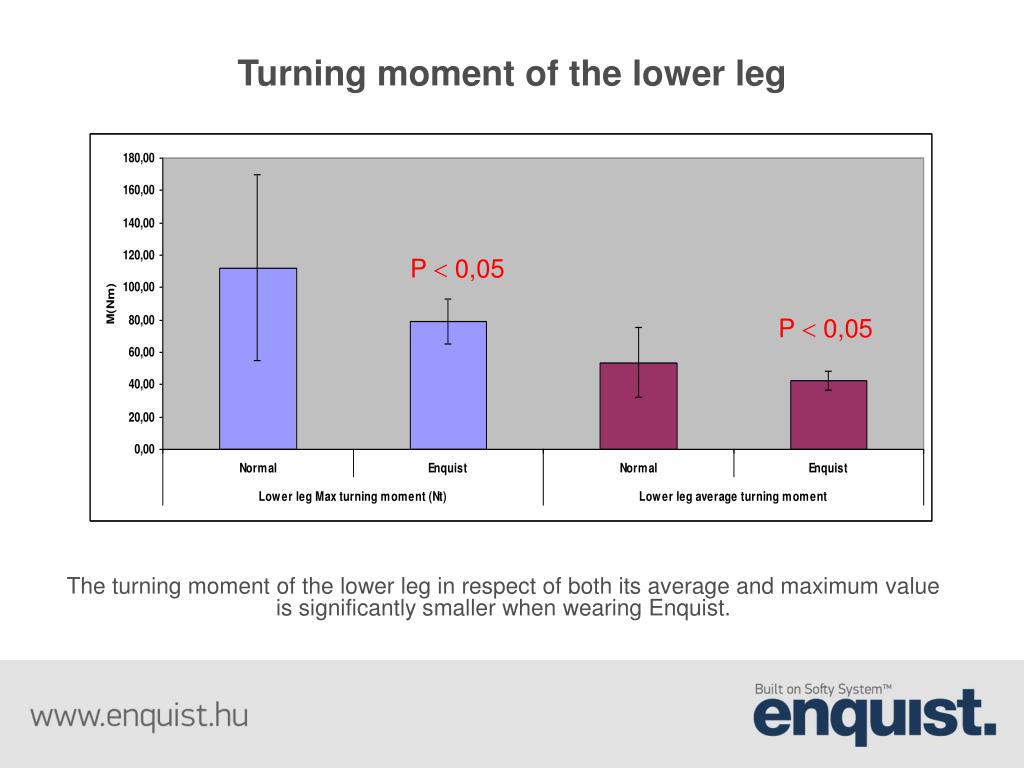 Turning moment of the lower leg

180,00
160,00
140,00
120,00
100,00
80,00
60,00
40,00
20,00
0,00

M(Nm)

P < 0,05

P < 0,05

Normal
Enquist
Normal
Enquist

Lower leg Max turning moment (Nt)
Lower leg average turning moment

The turning moment of the lower leg in respect of both its average and maximum value is significantly smaller when wearing Enquist.

www.enquist.hu

Built on Softy System™
enquist.